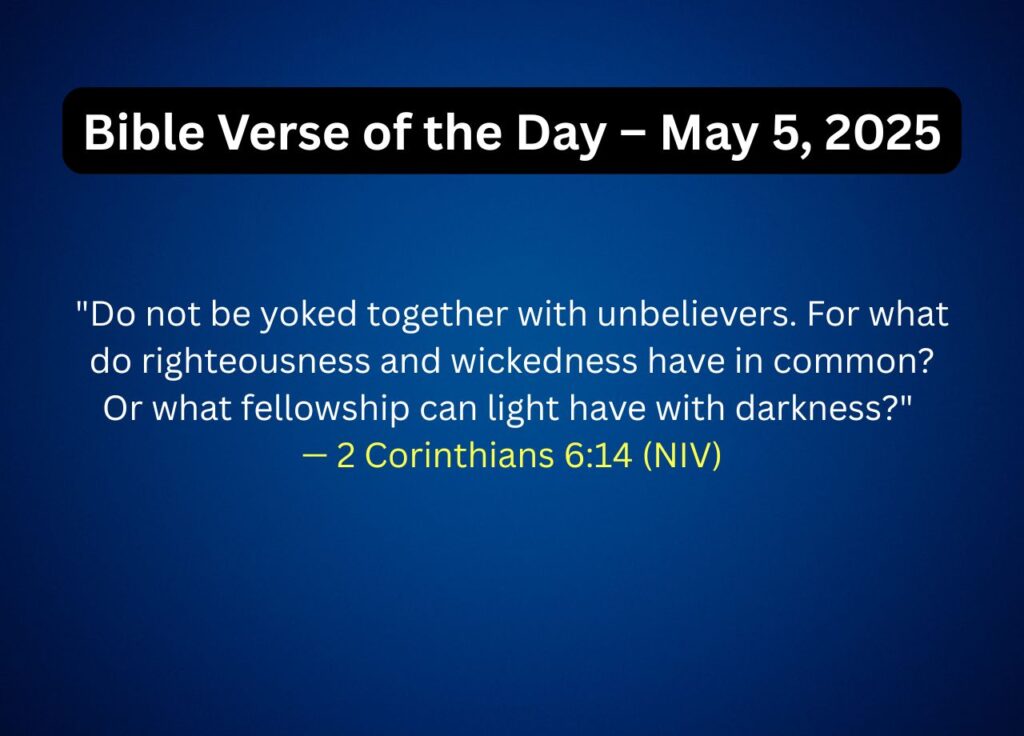 Bible Verse of the Day – May 5, 2025

"Do not be yoked together with unbelievers. For what do righteousness and wickedness have in common? Or what fellowship can light have with darkness?"
— 2 Corinthians 6:14 (NIV)